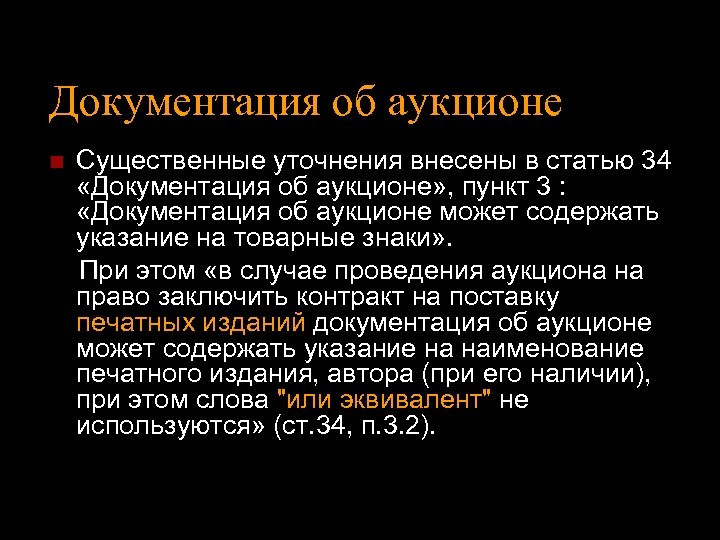 Документация об аукционе

Существенные уточнения внесены в статью 34 «Документация об аукционе», пункт 3 : «Документация об аукционе может содержать указание на товарные знаки».

При этом «в случае проведения аукциона на право заключить контракт на поставку печатных изданий документация об аукционе может содержать указание на наименование печатного издания, автора (при его наличии), при этом слова "или эквивалент" не используются» (ст.34, п.3.2).